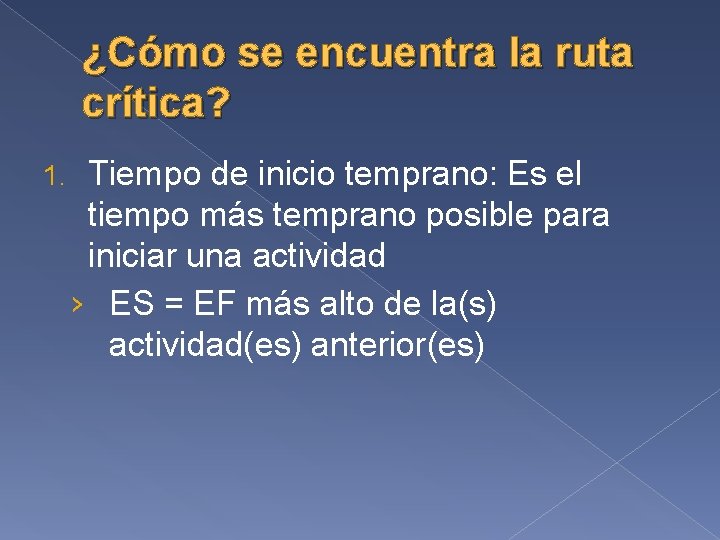 ¿Cómo se encuentra la ruta crítica?

1. Tiempo de inicio temprano: Es el tiempo más temprano posible para iniciar una actividad

› ES = EF más alto de la(s) actividad(es) anterior(es)